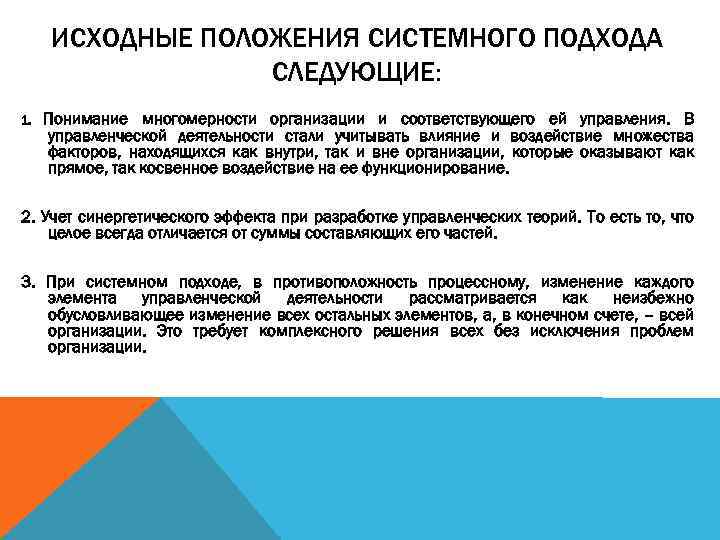 ИСХОДНЫЕ ПОЛОЖЕНИЯ СИСТЕМНОГО ПОДХОДА СЛЕДУЮЩИЕ:

1. Понимание многомерности организации и соответствующего ей управления. В управленческой деятельности стали учитывать влияние и воздействие множества факторов, находящихся как внутри, так и вне организации, которые оказывают как прямое, так косвенное воздействие на ее функционирование.

2. Учет синергетического эффекта при разработке управленческих теорий. То есть то, что целое всегда отличается от суммы составляющих его частей.

3. При системном подходе, в противоположность процессному, изменение каждого элемента управленческой деятельности рассматривается как неизбежно обусловливающее изменение всех остальных элементов, а, в конечном счете, – всей организации. Это требует комплексного решения всех без исключения проблем организации.